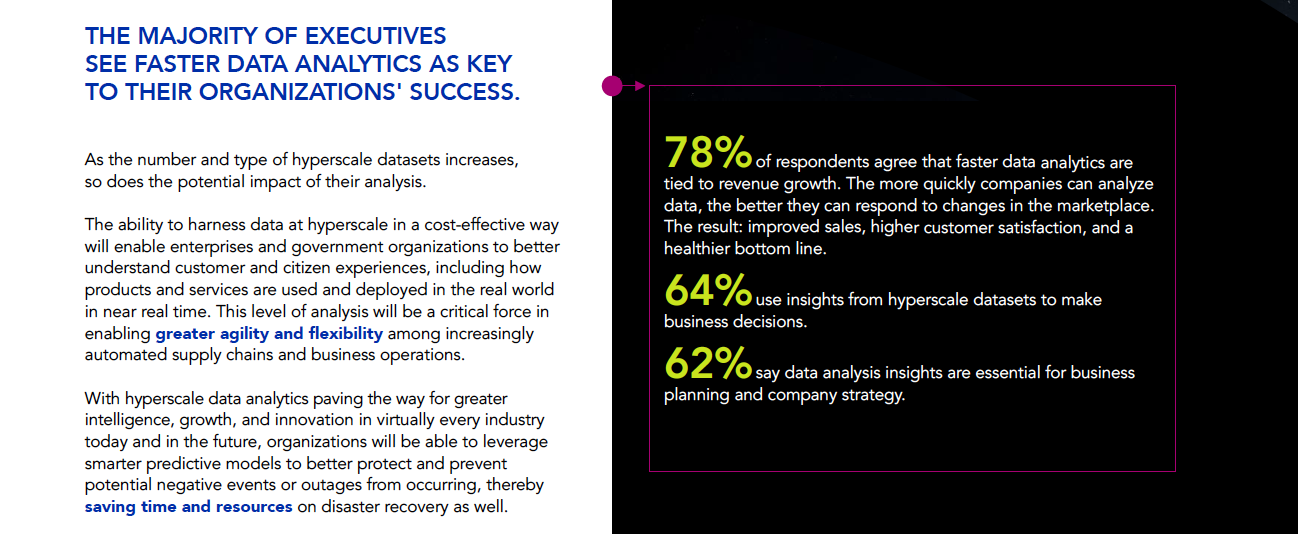 THE MAJORITY OF EXECUTIVES SEE FASTER DATA ANALYTICS AS KEY TO THEIR ORGANIZATIONS' SUCCESS.

As the number and type of hyperscale datasets increases, so does the potential impact of their analysis.

The ability to harness data at hyperscale in a cost-effective way will enable enterprises and government organizations to better understand customer and citizen experiences, including how products and services are used and deployed in the real world in near real time. This level of analysis will be a critical force in enabling greater agility and flexibility among increasingly automated supply chains and business operations.

With hyperscale data analytics paving the way for greater intelligence, growth, and innovation in virtually every industry today and in the future, organizations will be able to leverage smarter predictive models to better protect and prevent potential negative events or outages from occurring, thereby saving time and resources on disaster recovery as well.

78% of respondents agree that faster data analytics are tied to revenue growth. The more quickly companies can analyze data, the better they can respond to changes in the marketplace. The result: improved sales, higher customer satisfaction, and a healthier bottom line.

64% use insights from hyperscale datasets to make business decisions.

62% say data analysis insights are essential for business planning and company strategy.